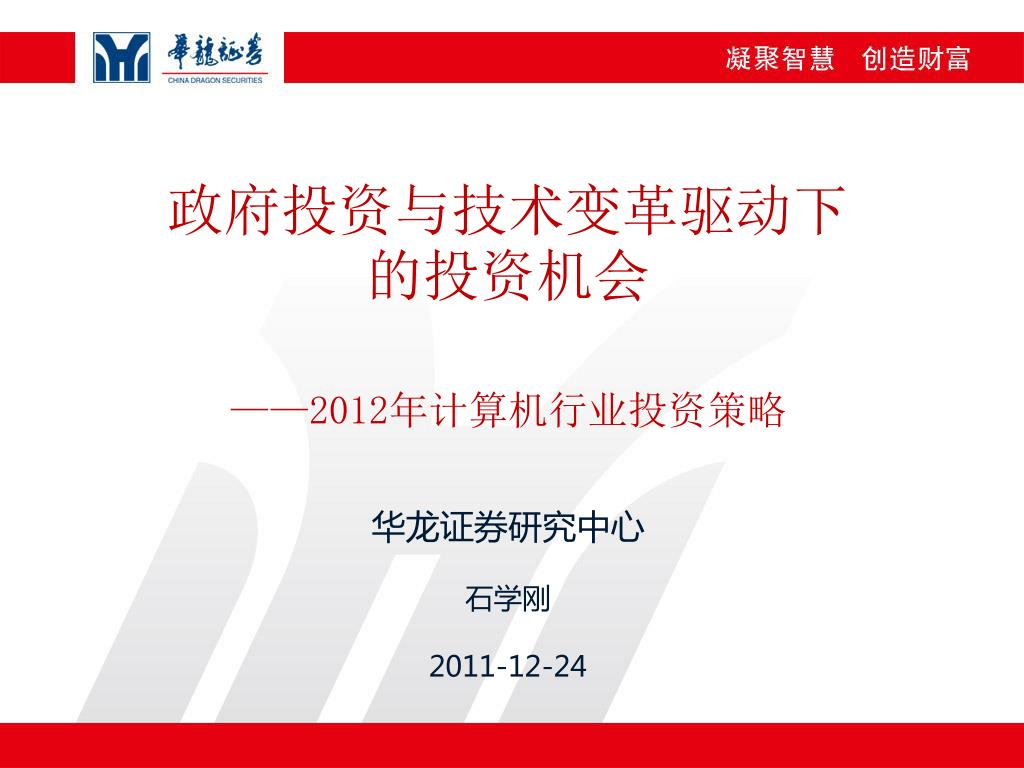 華龍証券
CHINA DRAGON SECURITIES

凝聚智慧　创造财富

政府投资与技术变革驱动下的投资机会

——2012年计算机行业投资策略

华龙证券研究中心

石学刚

2011-12-24